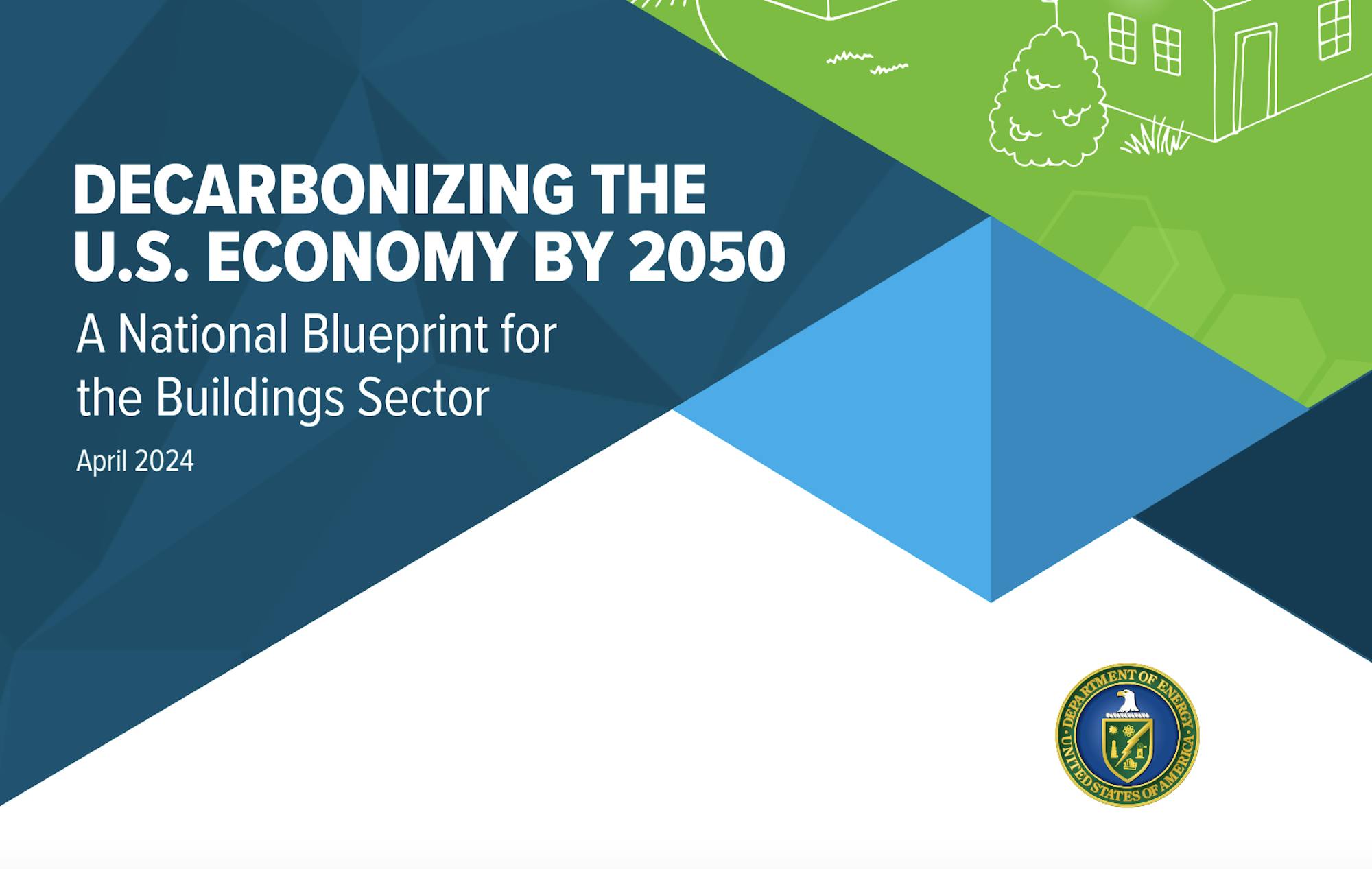 DECARBONIZING THE U.S. ECONOMY BY 2050

A National Blueprint for the Buildings Sector

April 2024

DEPARTMENT OF ENERGY
UNITED STATES OF AMERICA